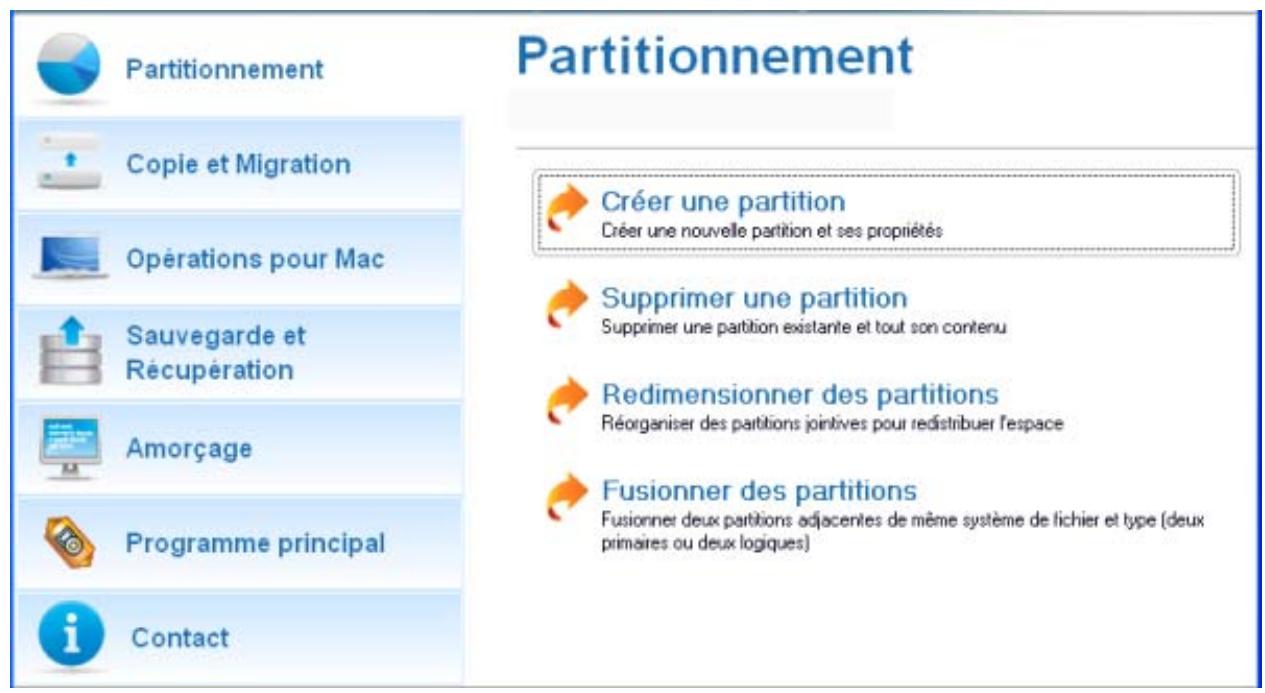 Partitionnement

Copie et Migration

Opérations pour Mac

Sauvegarde et Récupération

Amorçage

Programme principal

Contact

Partitionnement

Créer une partition
Créer une nouvelle partition et ses propriétés

Supprimer une partition
Supprimer une partition existante et tout son contenu

Redimensionner des partitions
Réorganiser des partitions jointives pour redistribuer l'espace

Fusionner des partitions
Fusionner deux partitions adjacentes de même système de fichier et type (deux primaires ou deux logiques)